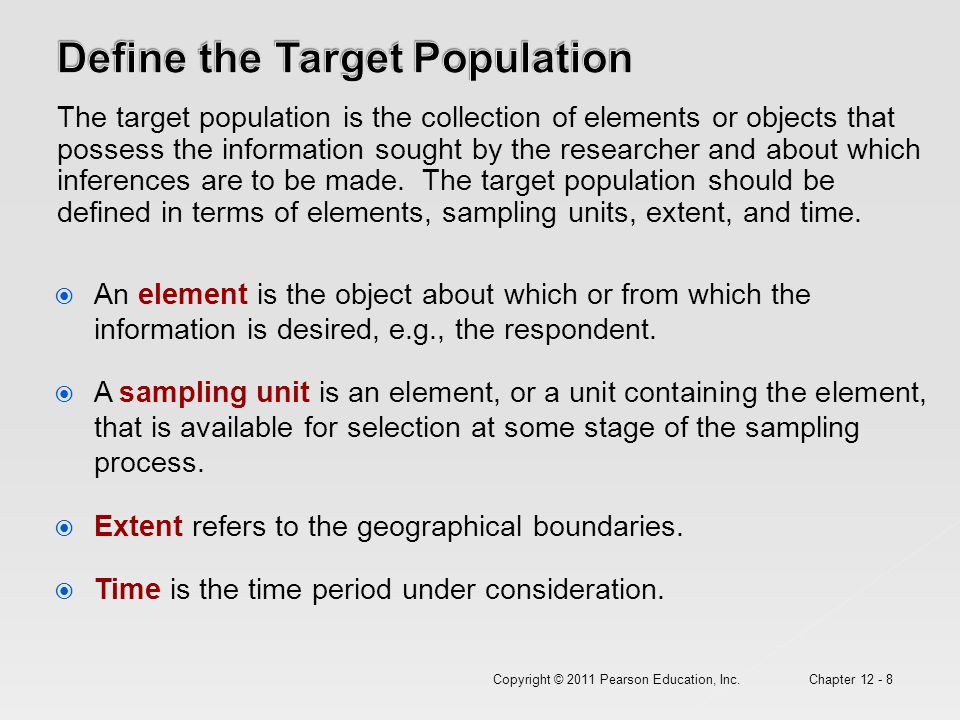 Define the Target Population

The target population is the collection of elements or objects that possess the information sought by the researcher and about which inferences are to be made. The target population should be defined in terms of elements, sampling units, extent, and time.

An element is the object about which or from which the information is desired, e.g., the respondent.

A sampling unit is an element, or a unit containing the element, that is available for selection at some stage of the sampling process.

Extent refers to the geographical boundaries.

Time is the time period under consideration.

Copyright © 2011 Pearson Education, Inc. Chapter 12 - 8